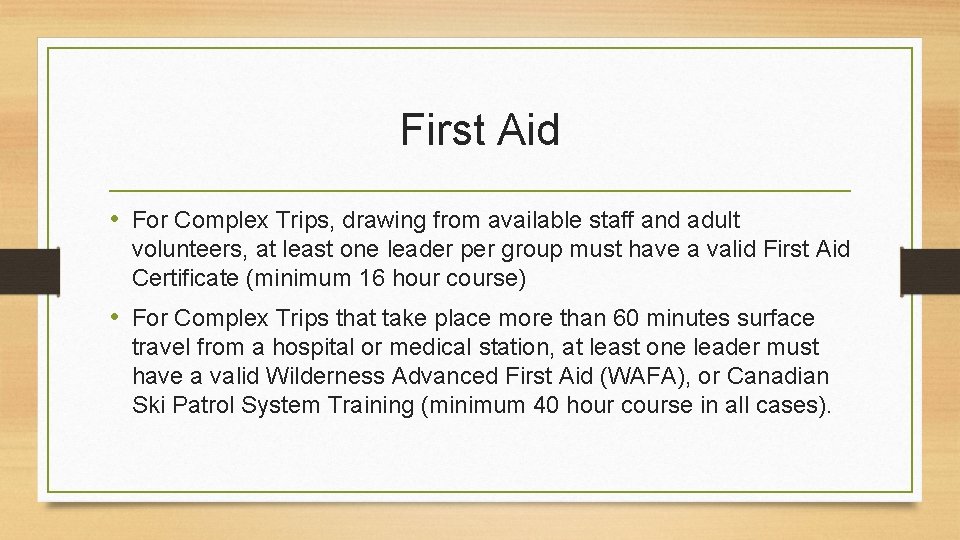 First Aid

• For Complex Trips, drawing from available staff and adult volunteers, at least one leader per group must have a valid First Aid Certificate (minimum 16 hour course)

• For Complex Trips that take place more than 60 minutes surface travel from a hospital or medical station, at least one leader must have a valid Wilderness Advanced First Aid (WAFA), or Canadian Ski Patrol System Training (minimum 40 hour course in all cases).